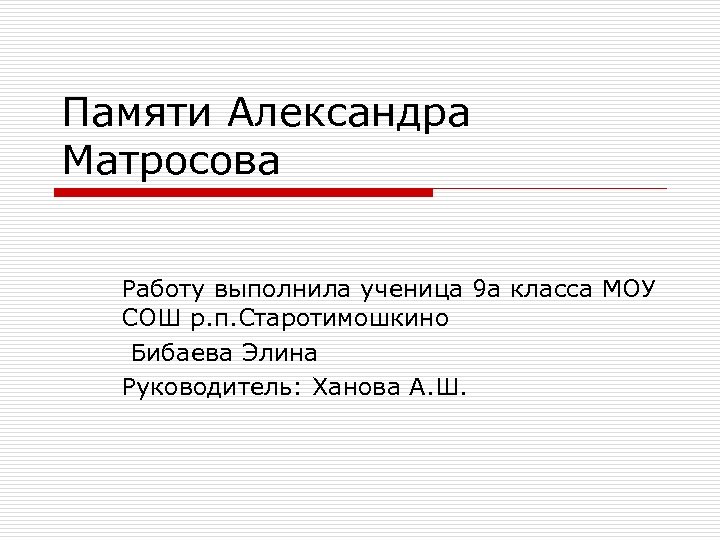 Памяти Александра Матросова

Работу выполнила ученица 9а класса МОУ СОШ р.п.Старотимошкино

Бибаева Элина

Руководитель: Ханова А.Ш.